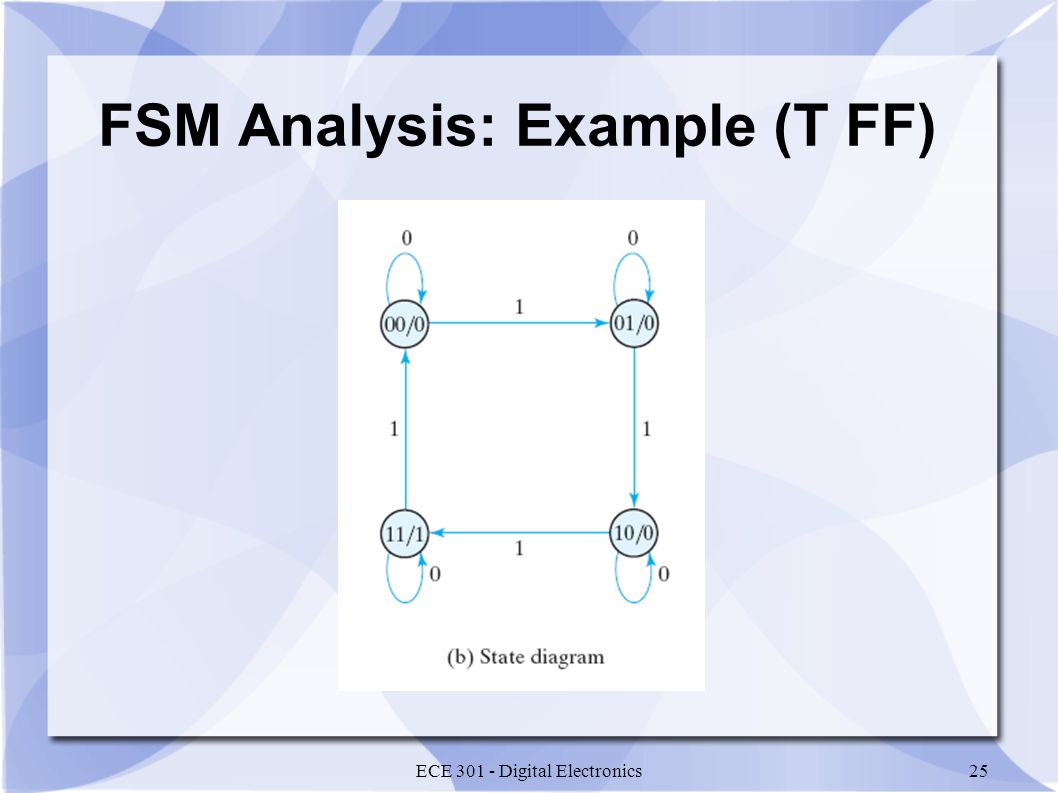 FSM Analysis: Example (T FF)

0

0

00/0

1

01/0

1

1

11/1

1

10/0

0

0

(b) State diagram

ECE 301 - Digital Electronics

25